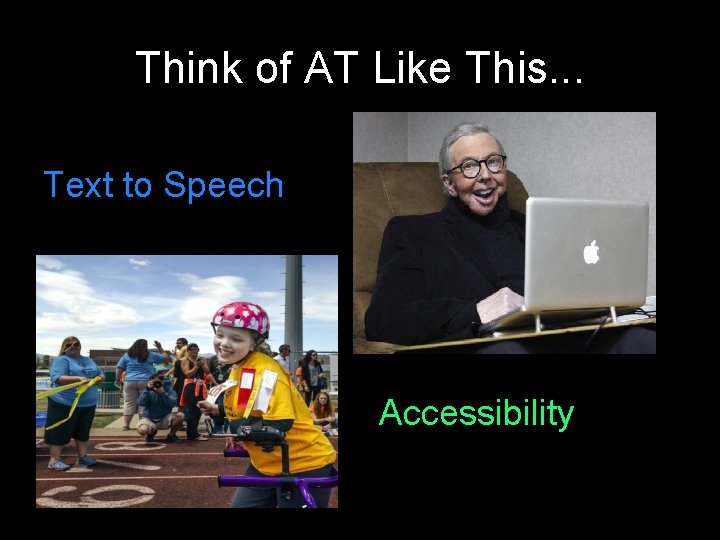 Think of AT Like This...

Text to Speech

Accessibility